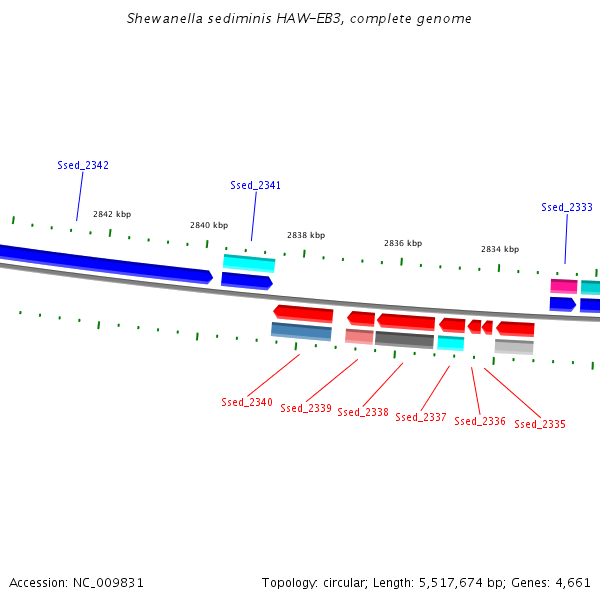 Shewanella sediminis HAW-EB3, complete genome

Ssed_2342

Ssed_2341

Ssed_2333

2842 kbp

2840 kbp

2838 kbp

2836 kbp

2834 kbp

Ssed_2340

Ssed_2339

Ssed_2338

Ssed_2337

Ssed_2336

Ssed_2335

Accession: NC_009831

Topology: circular; Length: 5,517,674 bp; Genes: 4,661